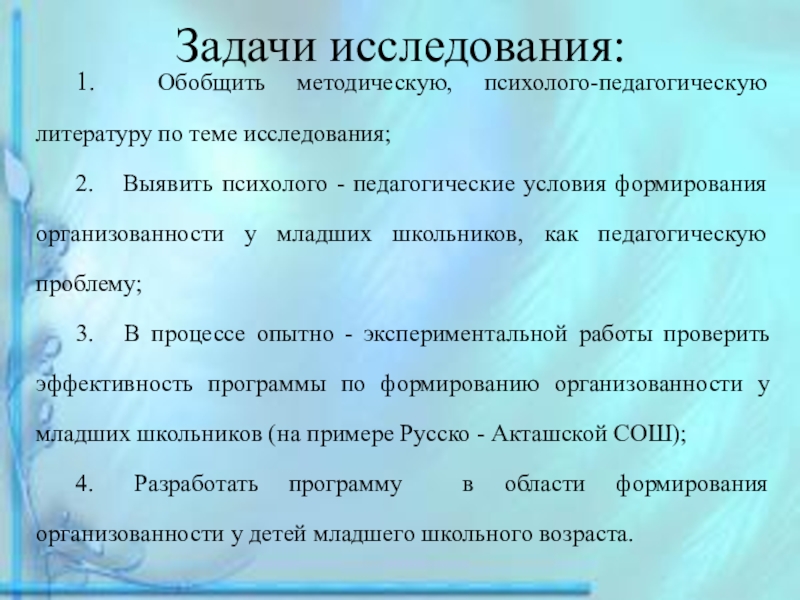 Задачи исследования:

1. Обобщить методическую, психолого-педагогическую литературу по теме исследования;

2. Выявить психолого - педагогические условия формирования организованности у младших школьников, как педагогическую проблему;

3. В процессе опытно - экспериментальной работы проверить эффективность программы по формированию организованности у младших школьников (на примере Русско - Акташской СОШ);

4. Разработать программу в области формирования организованности у детей младшего школьного возраста.